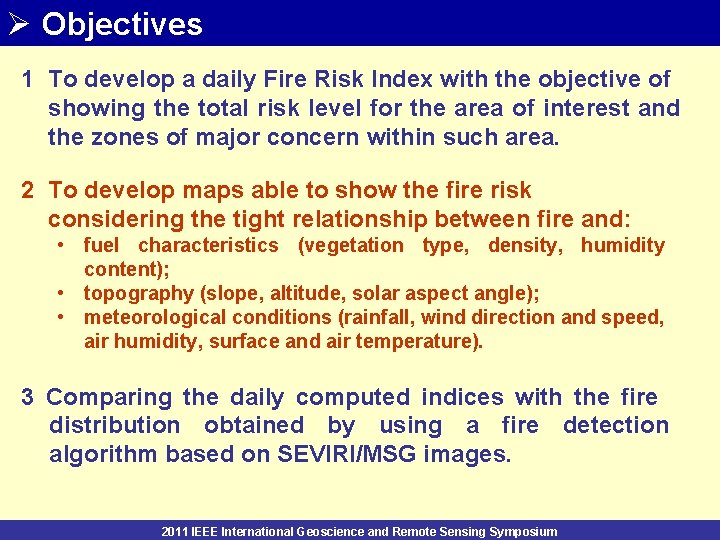 ➢ Objectives

1 To develop a daily Fire Risk Index with the objective of showing the total risk level for the area of interest and the zones of major concern within such area.

2 To develop maps able to show the fire risk considering the tight relationship between fire and:
• fuel characteristics (vegetation type, density, humidity content);
• topography (slope, altitude, solar aspect angle);
• meteorological conditions (rainfall, wind direction and speed, air humidity, surface and air temperature).

3 Comparing the daily computed indices with the fire distribution obtained by using a fire detection algorithm based on SEVIRI/MSG images.

2011 IEEE International Geoscience and Remote Sensing Symposium